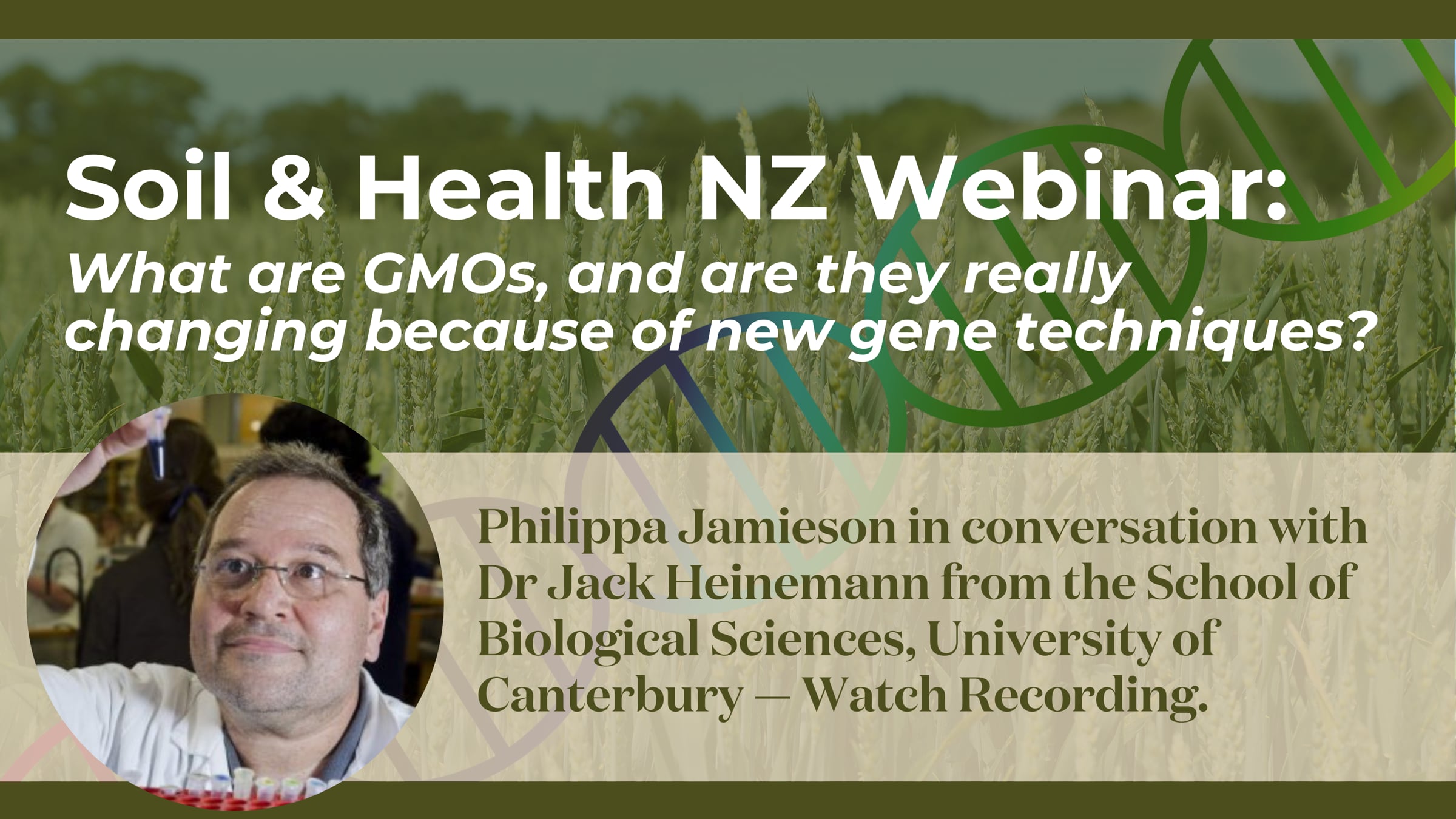 Soil & Health NZ Webinar:
What are GMOs, and are they really changing because of new gene techniques?

Philippa Jamieson in conversation with Dr Jack Heinemann from the School of Biological Sciences, University of Canterbury — Watch Recording.